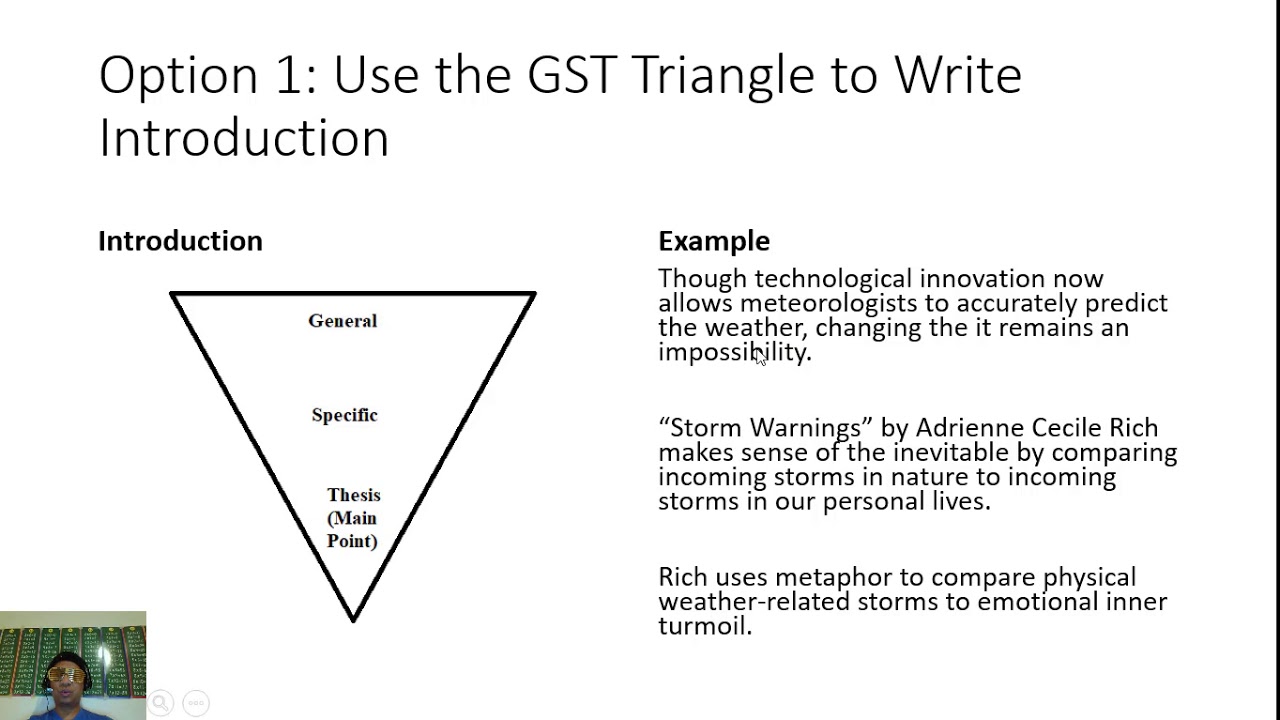 Option 1: Use the GST Triangle to Write Introduction

Introduction

General

Specific

Thesis (Main Point)

Example

Though technological innovation now allows meteorologists to accurately predict the weather, changing the it remains an impossibility.

“Storm Warnings” by Adrienne Cecile Rich makes sense of the inevitable by comparing incoming storms in nature to incoming storms in our personal lives.

Rich uses metaphor to compare physical weather-related storms to emotional inner turmoil.